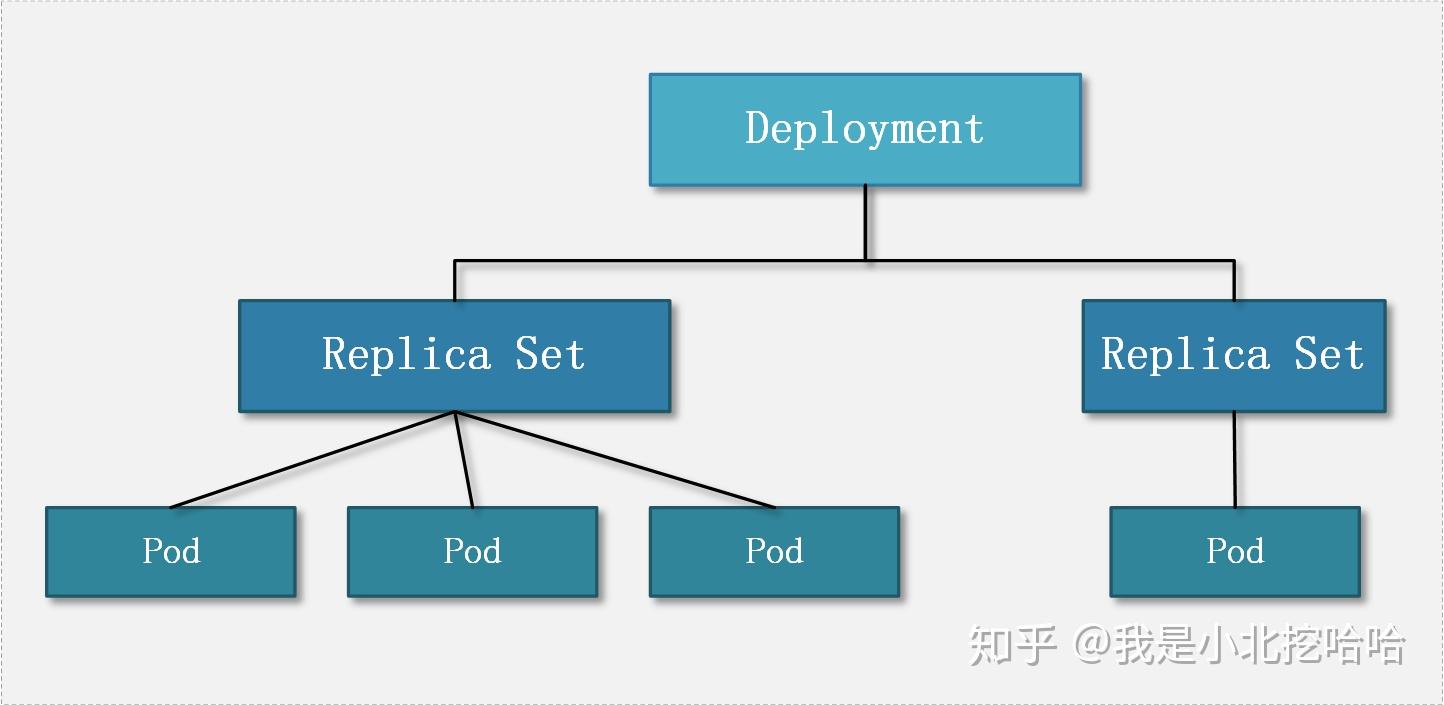 Deployment

Replica Set

Replica Set

Pod

Pod

Pod

Pod

知乎 @我是小北挖哈哈